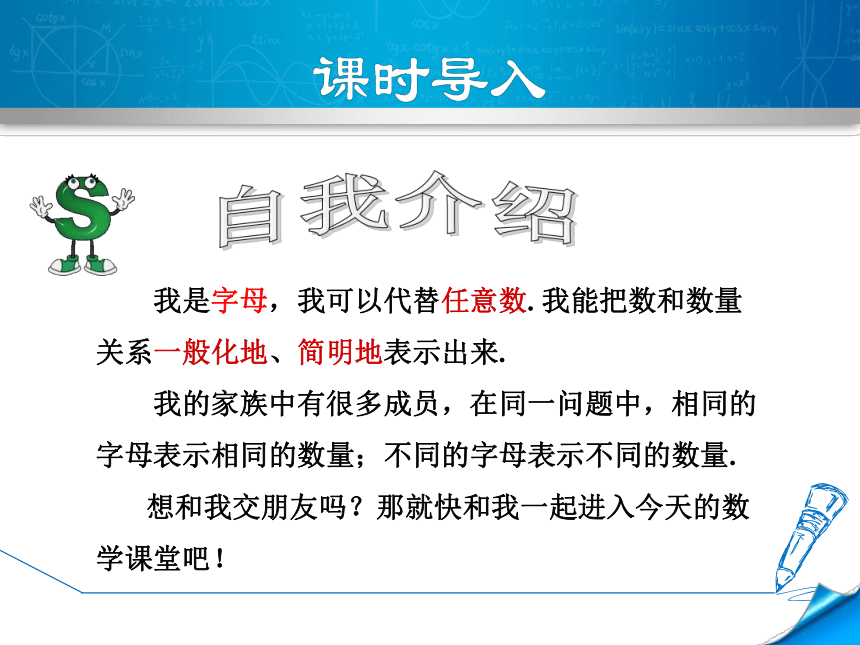 课时导入

自我介绍

我是字母，我可以代替任意数. 我能把数和数量关系一般化地、简明地表示出来.

我的家族中有很多成员，在同一问题中，相同的字母表示相同的数量；不同的字母表示不同的数量.

想和我交朋友吗？那就快和我一起进入今天的数学课堂吧！